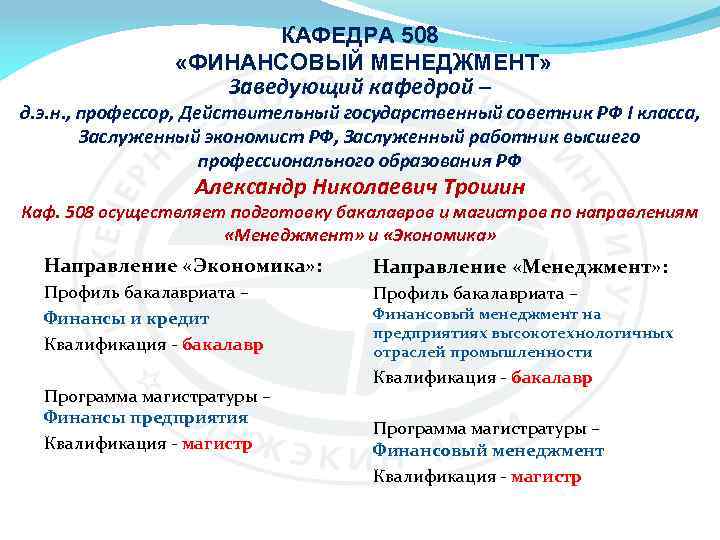 КАФЕДРА 508
«ФИНАНСОВЫЙ МЕНЕДЖМЕНТ»
Заведующий кафедрой –
д.э.н., профессор, Действительный государственный советник РФ I класса, Заслуженный экономист РФ, Заслуженный работник высшего профессионального образования РФ
Александр Николаевич Трошин
Каф. 508 осуществляет подготовку бакалавров и магистров по направлениям «Менеджмент» и «Экономика»

Направление «Экономика»:
Профиль бакалавриата –
Финансы и кредит
Квалификация - бакалавр

Программа магистратуры –
Финансы предприятия
Квалификация - магистр

Направление «Менеджмент»:
Профиль бакалавриата –
Финансовый менеджмент на предприятиях высокотехнологичных отраслей промышленности
Квалификация - бакалавр

Программа магистратуры –
Финансовый менеджмент
Квалификация - магистр